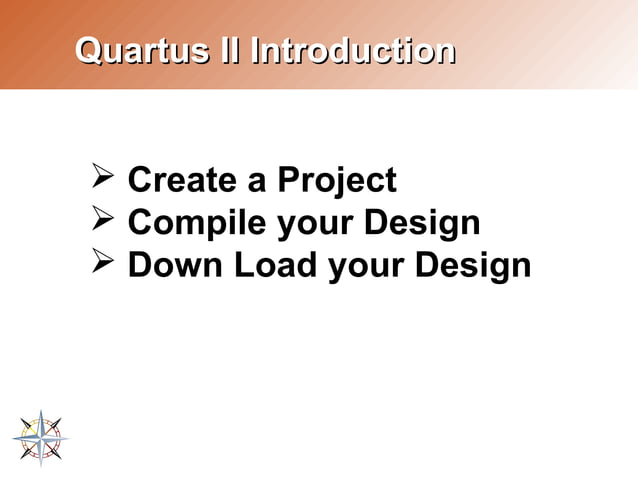 Quartus II Introduction

➢ Create a Project
➢ Compile your Design
➢ Down Load your Design